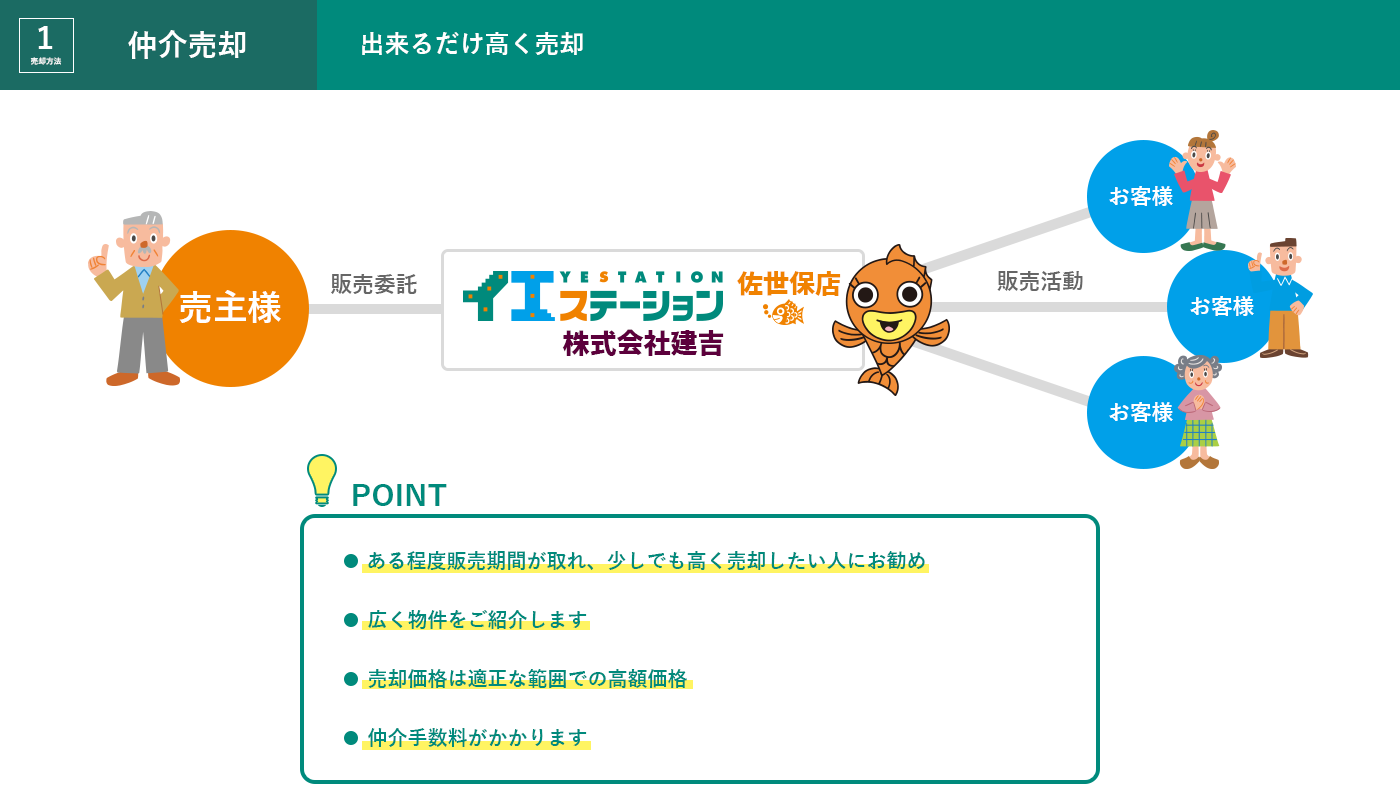 1
売却方法

仲介売却

出来るだけ高く売却

売主様

販売委託

YESTATION
イエステーション
佐世保店
株式会社建吉

販売活動

お客様

お客様

お客様

POINT

● ある程度販売期間が取れ、少しでも高く売却したい人にお勧め

● 広く物件をご紹介します

● 売却価格は適正な範囲での高額価格

● 仲介手数料がかかります